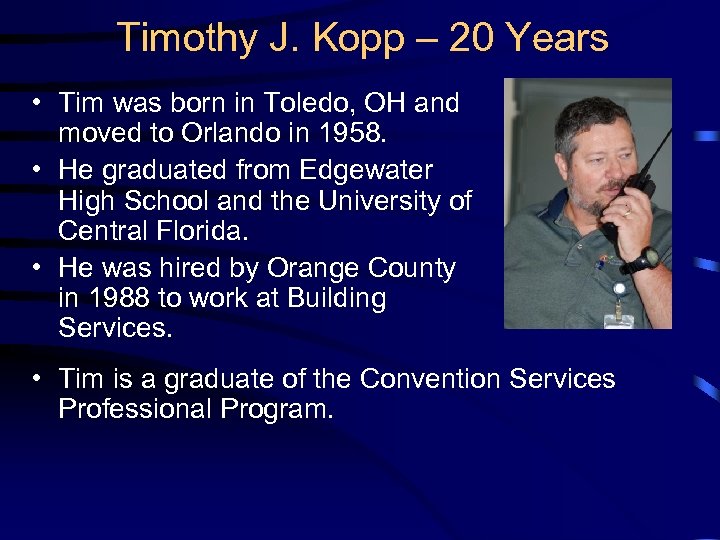 Timothy J. Kopp – 20 Years

• Tim was born in Toledo, OH and moved to Orlando in 1958.
• He graduated from Edgewater High School and the University of Central Florida.
• He was hired by Orange County in 1988 to work at Building Services.
• Tim is a graduate of the Convention Services Professional Program.